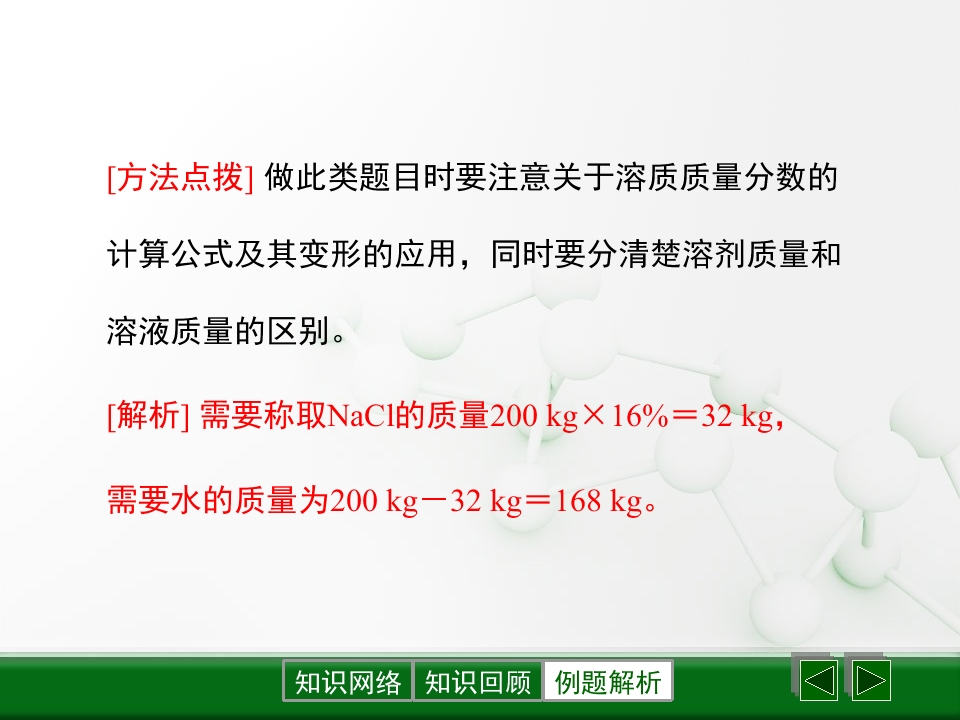 [方法点拨] 做此类题目时要注意关于溶质质量分数的计算公式及其变形的应用，同时要分清楚溶剂质量和溶液质量的区别。

[解析] 需要称取NaCl的质量200 kg×16%＝32 kg，需要水的质量为200 kg－32 kg＝168 kg。

知识网络 知识回顾 例题解析